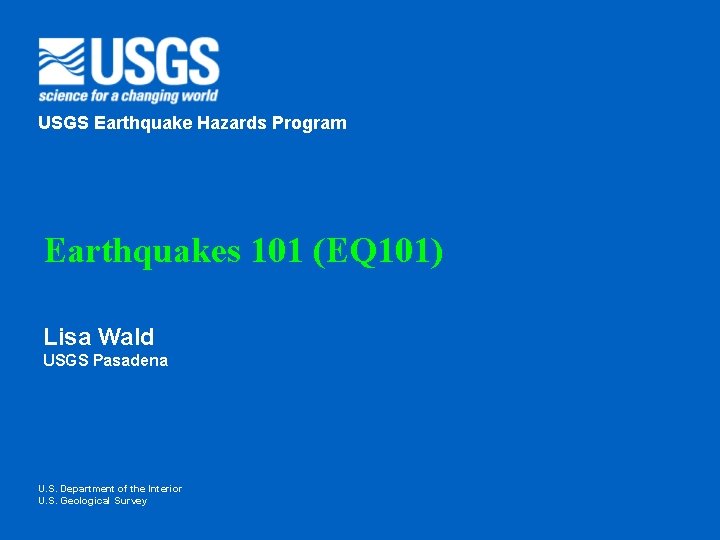 USGS
science for a changing world

USGS Earthquake Hazards Program

Earthquakes 101 (EQ101)

Lisa Wald
USGS Pasadena

U.S. Department of the Interior
U.S. Geological Survey